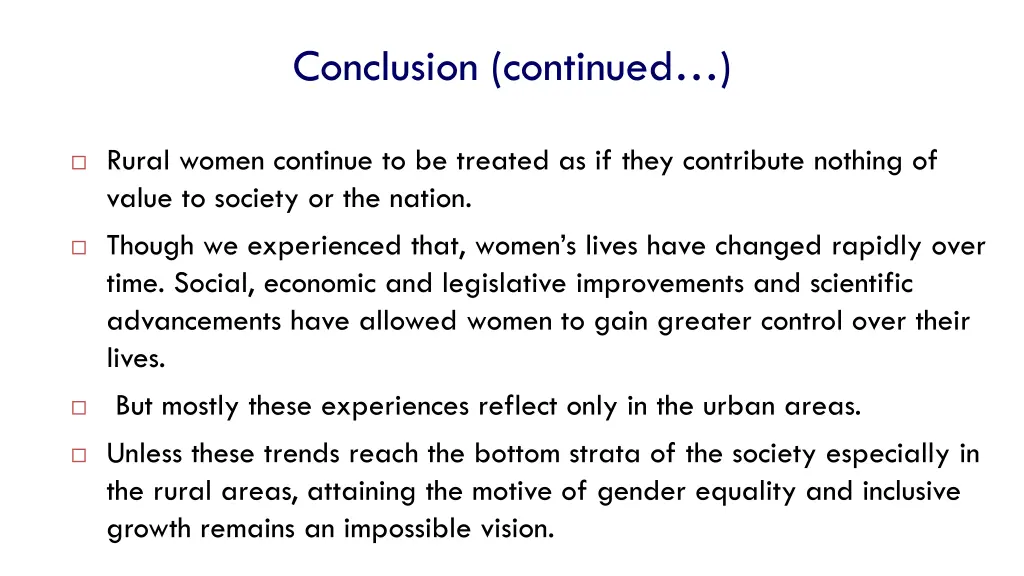 Conclusion (continued…)

□ Rural women continue to be treated as if they contribute nothing of value to society or the nation.

□ Though we experienced that, women’s lives have changed rapidly over time. Social, economic and legislative improvements and scientific advancements have allowed women to gain greater control over their lives.

□ But mostly these experiences reflect only in the urban areas.

□ Unless these trends reach the bottom strata of the society especially in the rural areas, attaining the motive of gender equality and inclusive growth remains an impossible vision.